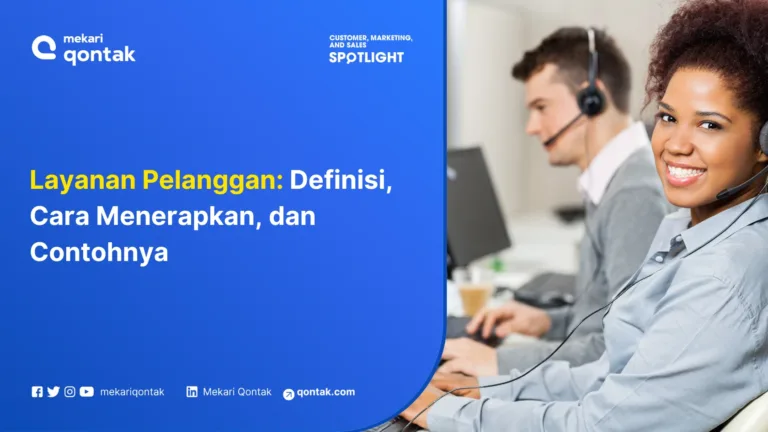 mekari qontak

CUSTOMER, MARKETING, AND SALES
SPOTLIGHT

Layanan Pelanggan: Definisi, Cara Menerapkan, dan Contohnya

mekariqontak Mekari Qontak qontak.com